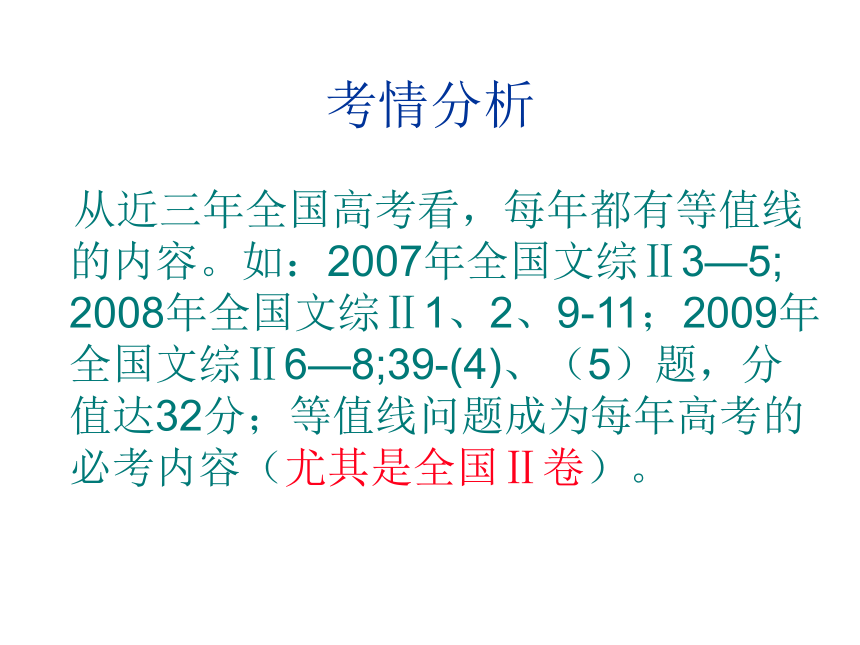 考情分析

从近三年全国高考看，每年都有等值线的内容。如：2007年全国文综Ⅱ3—5; 2008年全国文综Ⅱ1、2、9-11；2009年全国文综Ⅱ6—8;39-(4)、（5）题，分值达32分；等值线问题成为每年高考的必考内容（尤其是全国Ⅱ卷）。